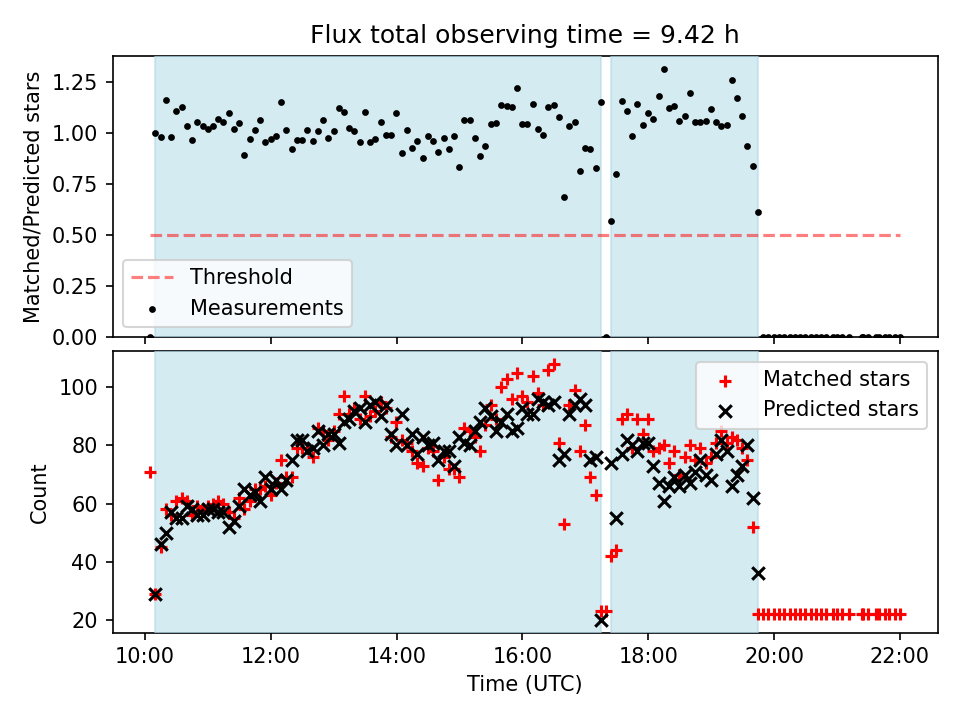 Flux total observing time = 9.42 h

Matched/Predicted stars

1.25
1.00
0.75
0.50
0.25
0.00

Threshold
Measurements

Count

100
80
60
40
20

Matched stars
Predicted stars

10:00
12:00
14:00
16:00
18:00
20:00
22:00

Time (UTC)